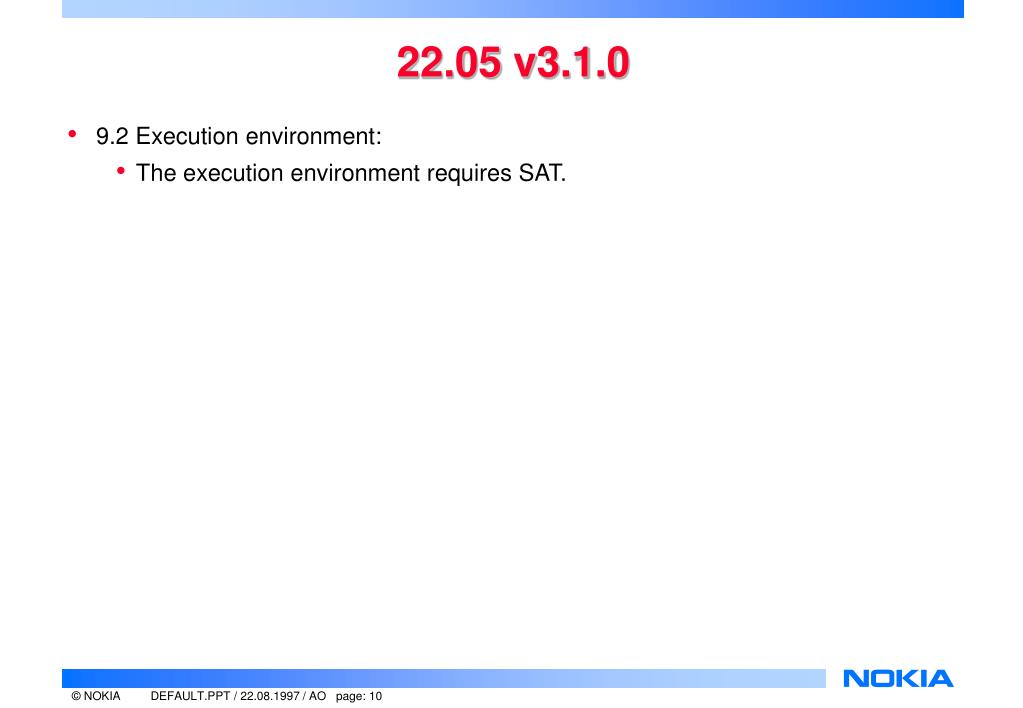 22.05 v3.1.0

• 9.2 Execution environment:

• The execution environment requires SAT.

NOKIA

© NOKIA DEFAULT.PPT / 22.08.1997 / AO page: 10